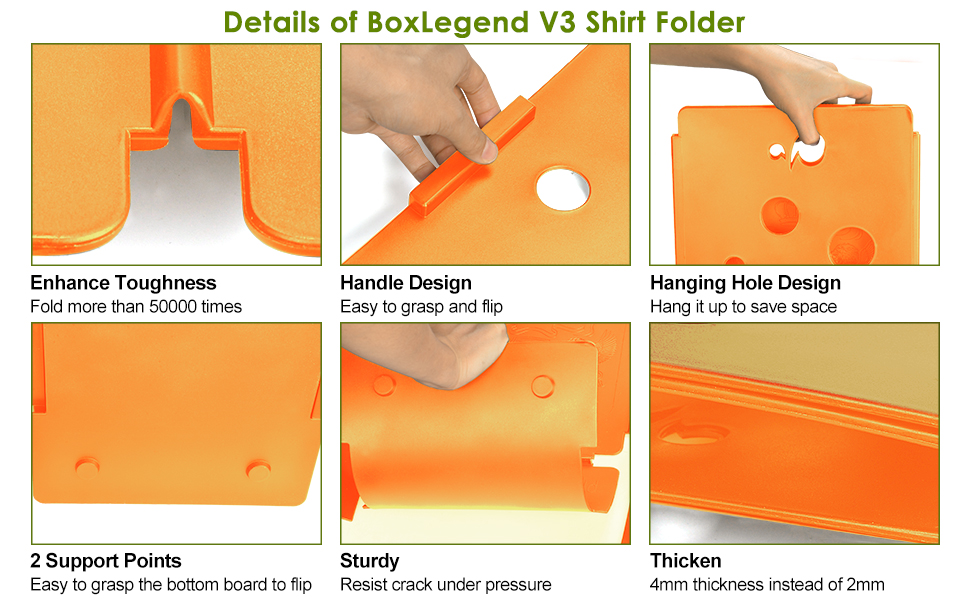 Details of BoxLegend V3 Shirt Folder

Enhance Toughness
Fold more than 50000 times

Handle Design
Easy to grasp and flip

Hanging Hole Design
Hang it up to save space

2 Support Points
Easy to grasp the bottom board to flip

Sturdy
Resist crack under pressure

Thicken
4mm thickness instead of 2mm